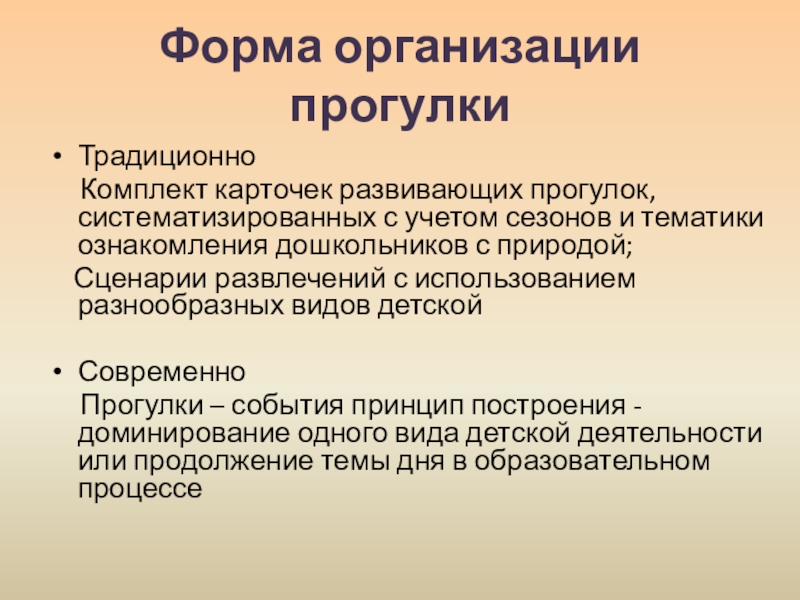 Форма организации прогулки

• Традиционно

Комплект карточек развивающих прогулок, систематизированных с учетом сезонов и тематики ознакомления дошкольников с природой;

Сценарии развлечений с использованием разнообразных видов детской

• Современно

Прогулки – события принцип построения - доминирование одного вида детской деятельности или продолжение темы дня в образовательном процессе